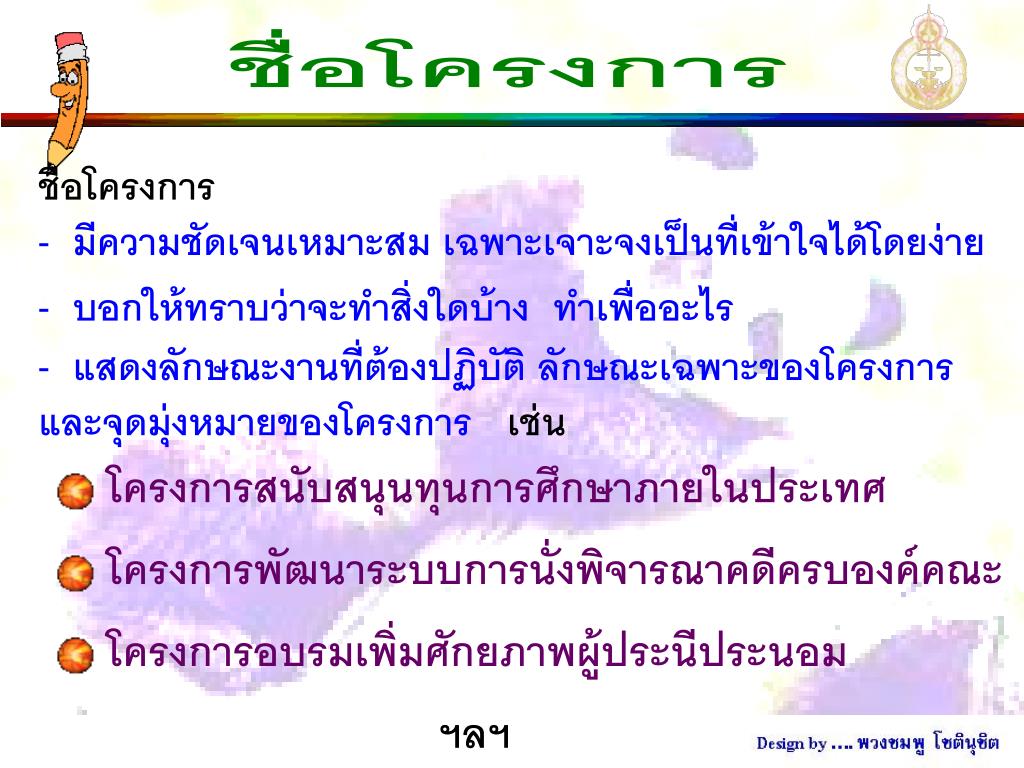 ชื่อโครงการ

ชื่อโครงการ

- มีความชัดเจนเหมาะสม เฉพาะเจาะจงเป็นที่เข้าใจได้โดยง่าย

- บอกให้ทราบว่าจะทำสิ่งใดบ้าง ทำเพื่ออะไร

- แสดงลักษณะงานที่ต้องปฏิบัติ ลักษณะเฉพาะของโครงการ และจุดมุ่งหมายของโครงการ เช่น

โครงการสนับสนุนทุนการศึกษาภายในประเทศ

โครงการพัฒนาระบบการนั่งพิจารณาคดีครบองค์คณะ

โครงการอบรมเพิ่มศักยภาพผู้ประนีประนอม

ฯลฯ

Design by .... พวงชมพู โชตินุชิต